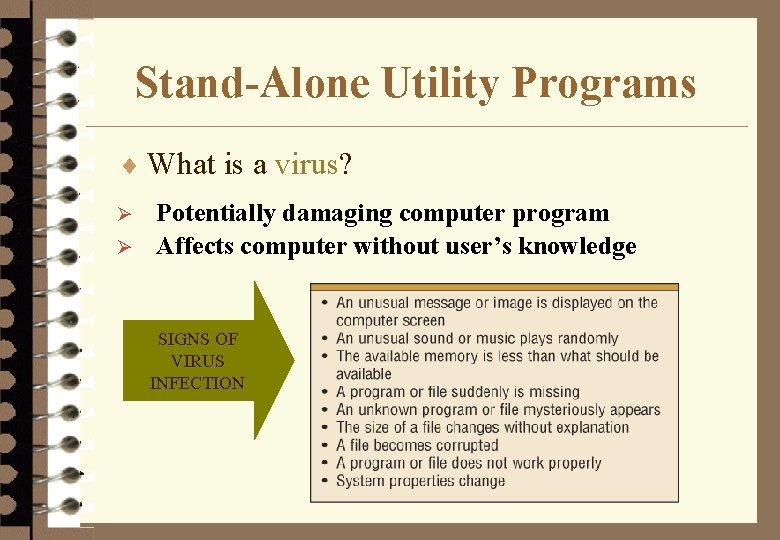 Stand-Alone Utility Programs

♦ What is a virus?

➢ Potentially damaging computer program
➢ Affects computer without user's knowledge

SIGNS OF VIRUS INFECTION

• An unusual message or image is displayed on the computer screen
• An unusual sound or music plays randomly
• The available memory is less than what should be available
• A program or file suddenly is missing
• An unknown program or file mysteriously appears
• The size of a file changes without explanation
• A file becomes corrupted
• A program or file does not work properly
• System properties change